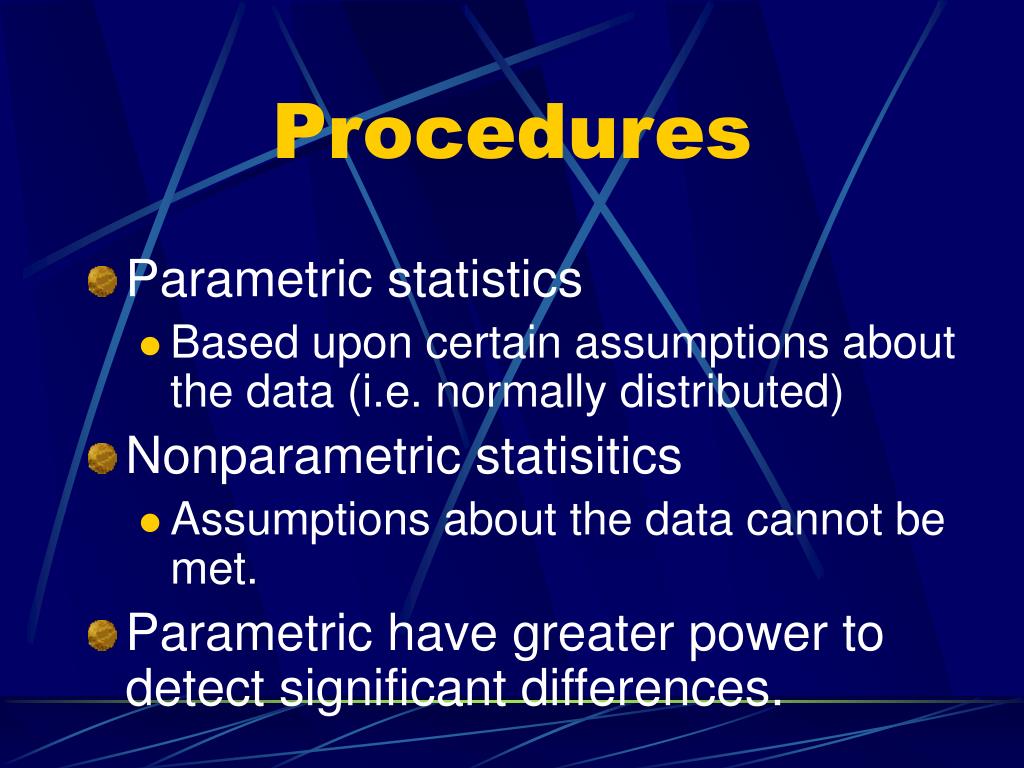 Procedures

Parametric statistics

Based upon certain assumptions about the data (i.e. normally distributed)

Nonparametric statisitics

Assumptions about the data cannot be met.

Parametric have greater power to detect significant differences.